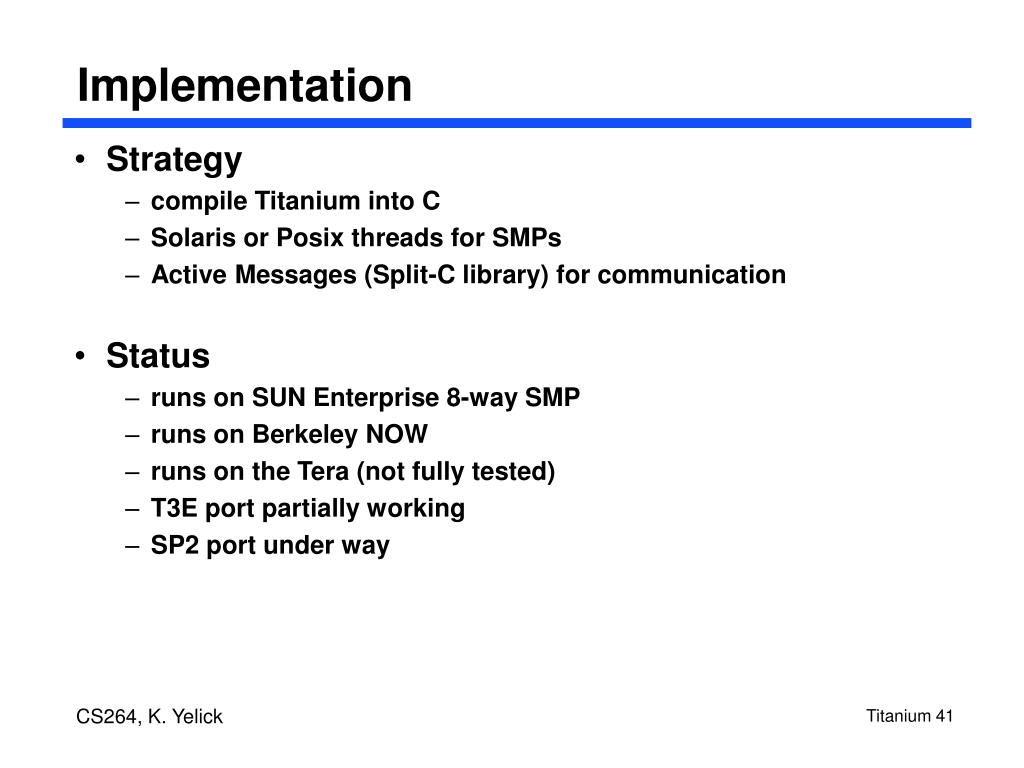 Implementation

• Strategy
– compile Titanium into C
– Solaris or Posix threads for SMPs
– Active Messages (Split-C library) for communication

• Status
– runs on SUN Enterprise 8-way SMP
– runs on Berkeley NOW
– runs on the Tera (not fully tested)
– T3E port partially working
– SP2 port under way

CS264, K. Yelick

Titanium 41